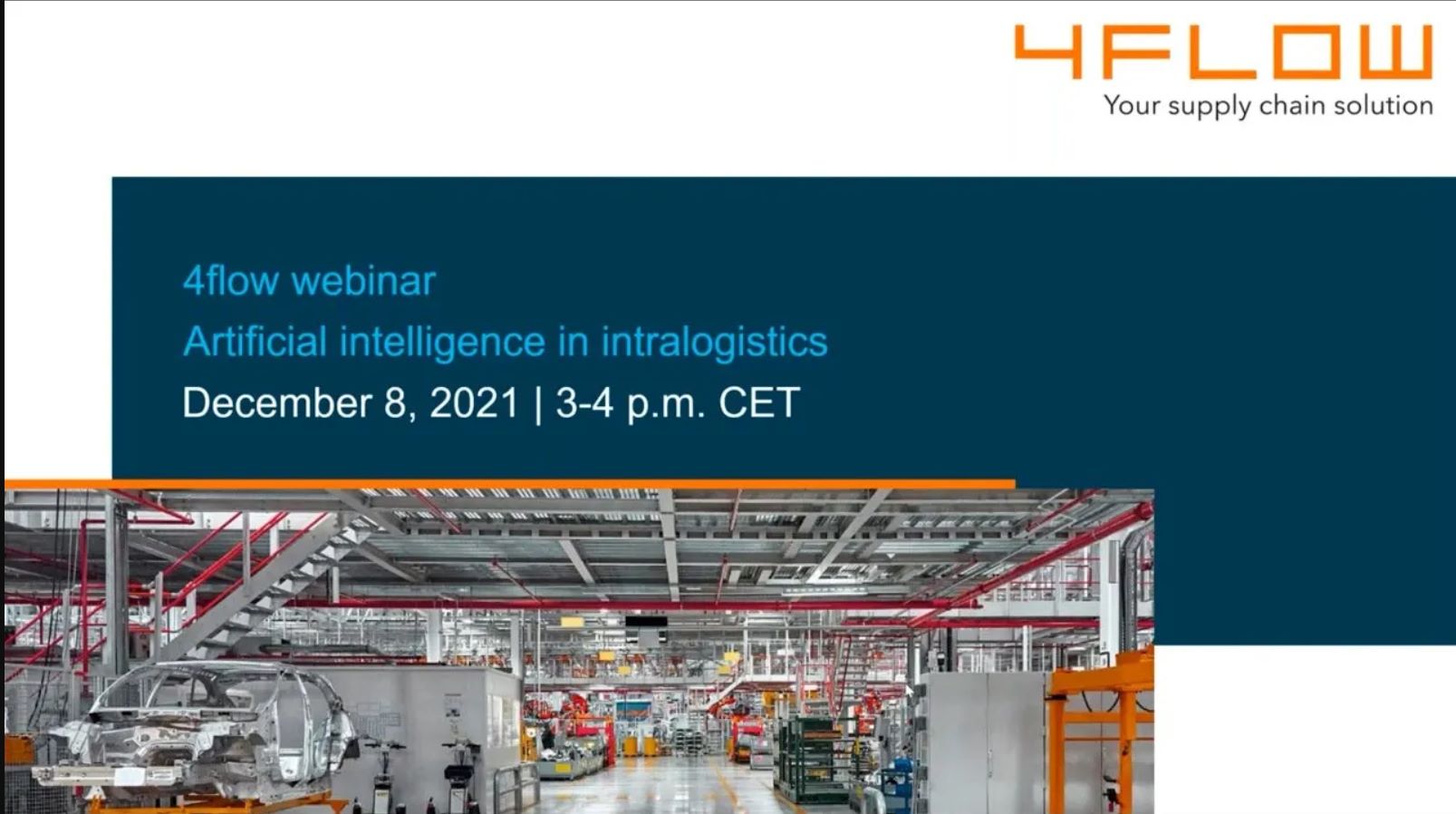 4FLOW
Your supply chain solution

4flow webinar
Artificial intelligence in intralogistics
December 8, 2021 | 3-4 p.m. CET